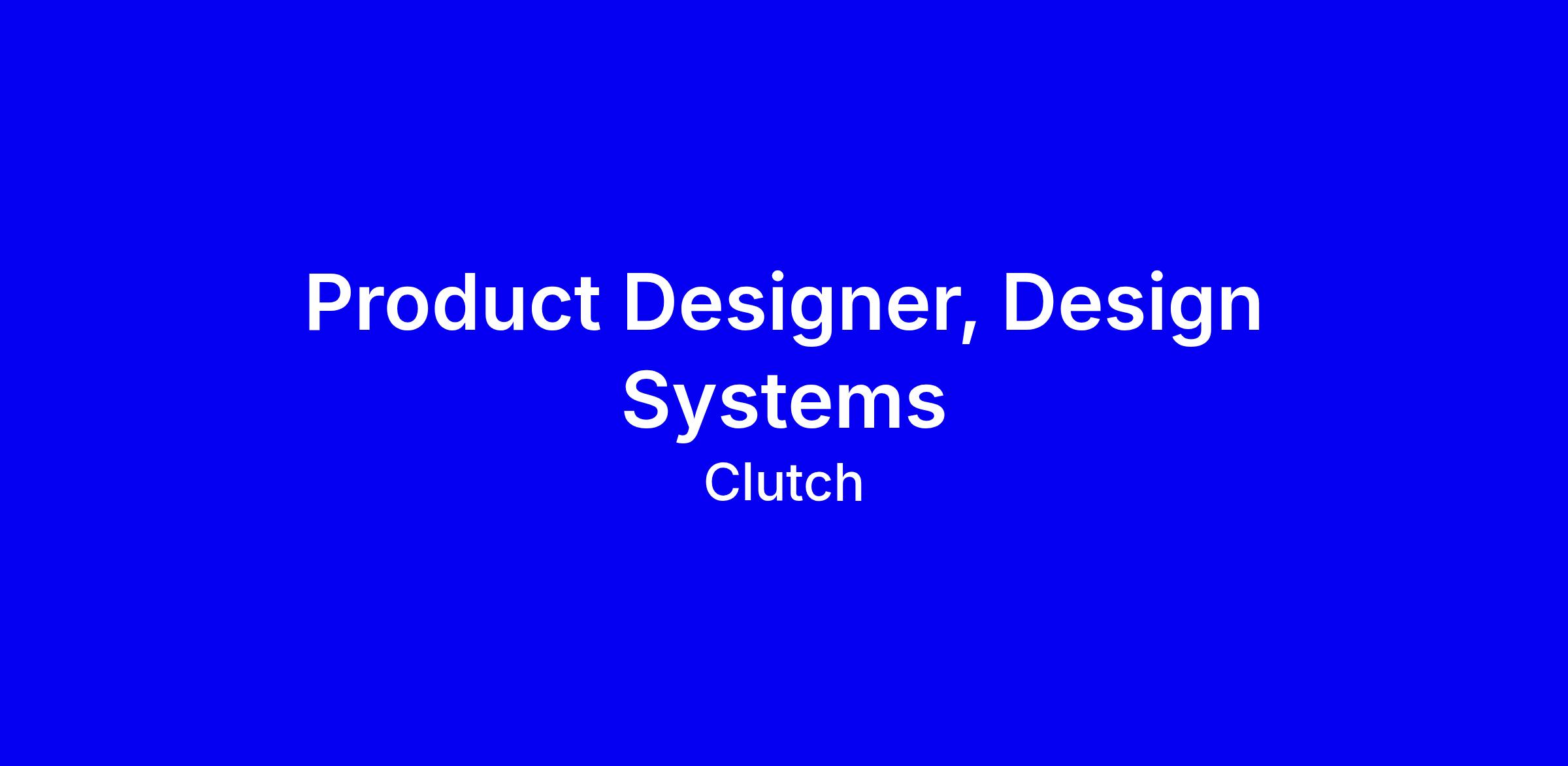 Product Designer, Design Systems

Clutch